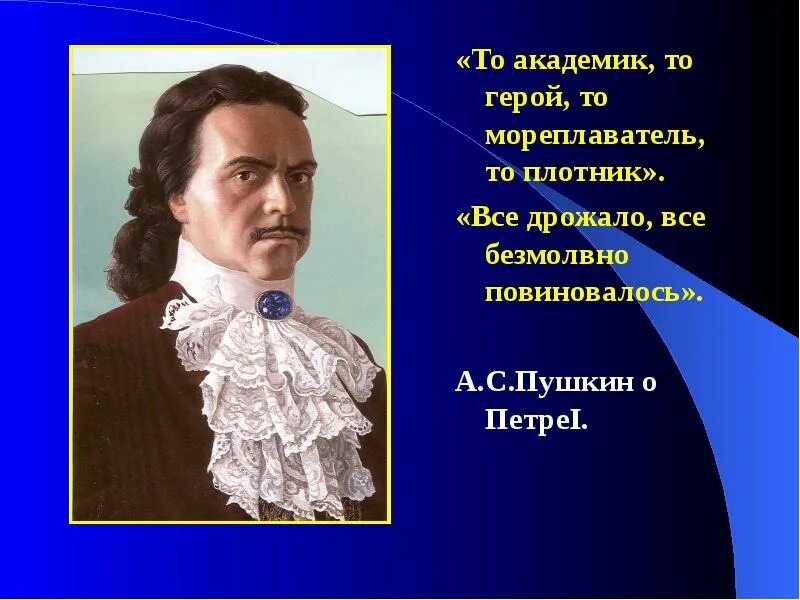 «То академик, то герой, то мореплаватель, то плотник».

«Все дрожало, все безмолвно повиновалось».

А.С.Пушкин о ПетреI.